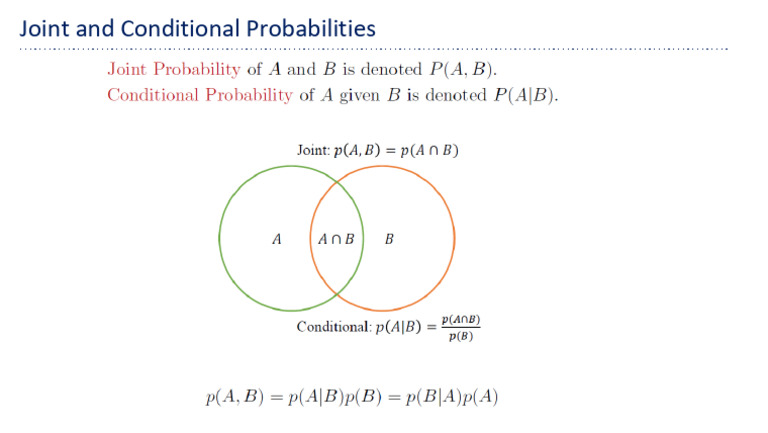 Joint and Conditional Probabilities

Joint Probability of $A$ and $B$ is denoted $P(A, B)$.
Conditional Probability of $A$ given $B$ is denoted $P(A|B)$.

Joint: $p(A, B) = p(A \cap B)$

$A$

$A \cap B$

$B$

Conditional: $p(A|B) = \frac{p(A \cap B)}{p(B)}$

$p(A, B) = p(A|B)p(B) = p(B|A)p(A)$